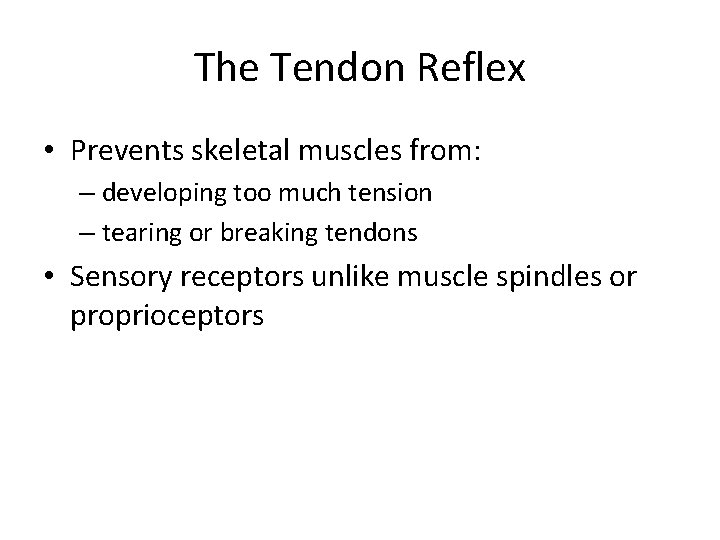 The Tendon Reflex

• Prevents skeletal muscles from:
– developing too much tension
– tearing or breaking tendons

• Sensory receptors unlike muscle spindles or proprioceptors